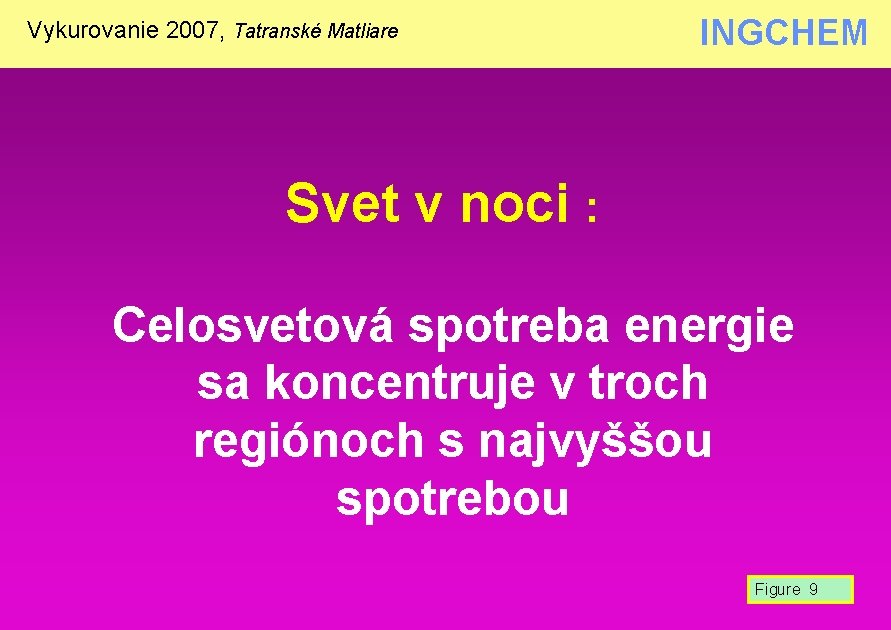 Vykurovanie 2007, Tatranské Matliare

INGCHEM

Svet v noci :

Celosvetová spotreba energie sa koncentruje v troch regiónoch s najvyššou spotrebou

Figure 9